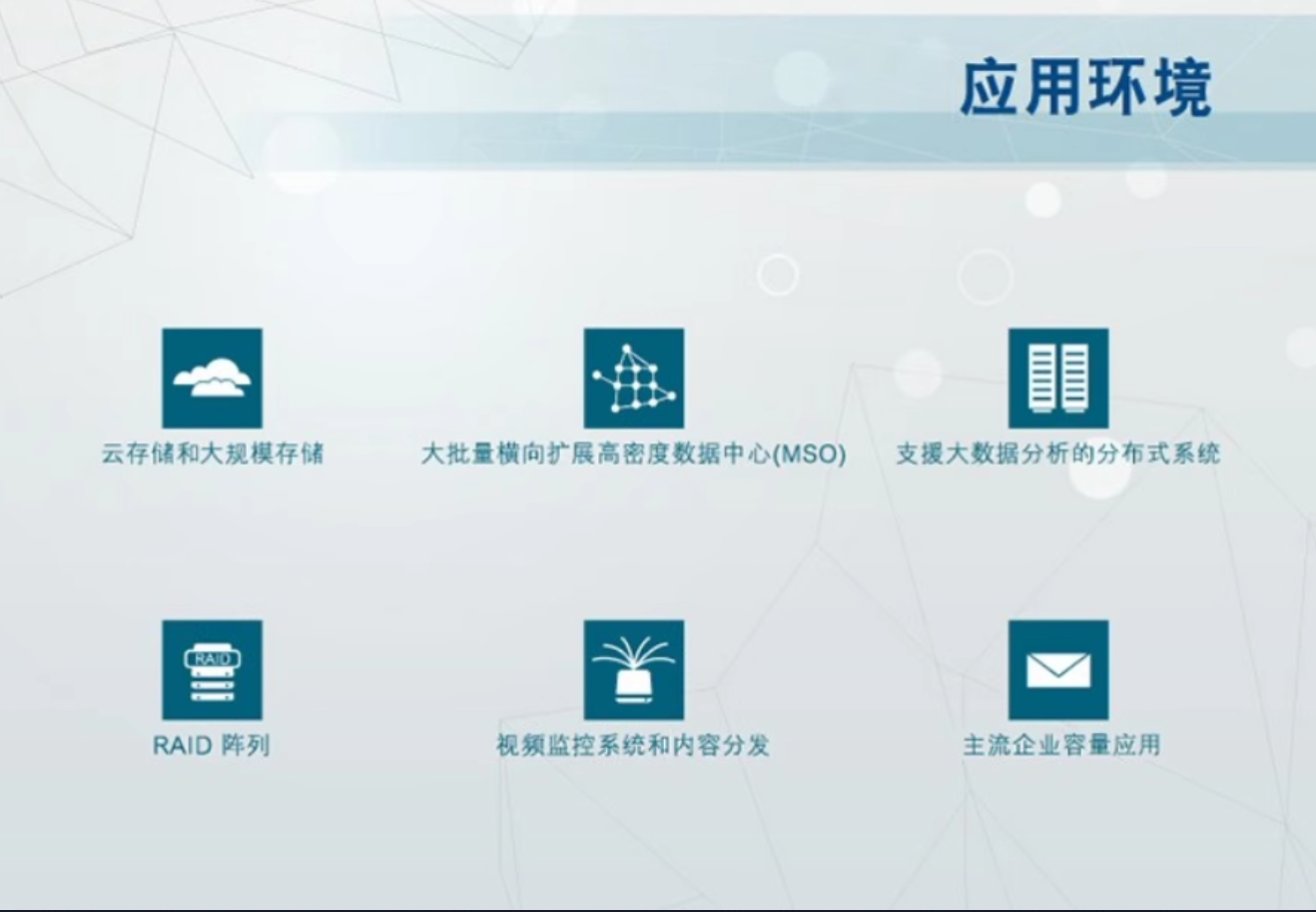 应用环境

云存储和大规模存储

大批量横向扩展高密度数据中心(MSO)

支援大数据分析的分布式系统

RAID

RAID 阵列

视频监控系统和内容分发

主流企业容量应用